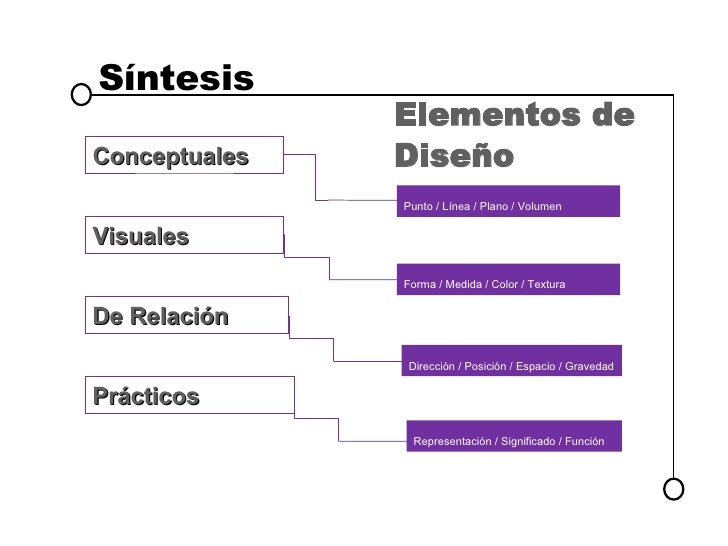 Síntesis

Elementos de Diseño

Conceptuales

Punto / Línea / Plano / Volumen

Visuales

Forma / Medida / Color / Textura

De Relación

Dirección / Posición / Espacio / Gravedad

Prácticos

Representación / Significado / Función